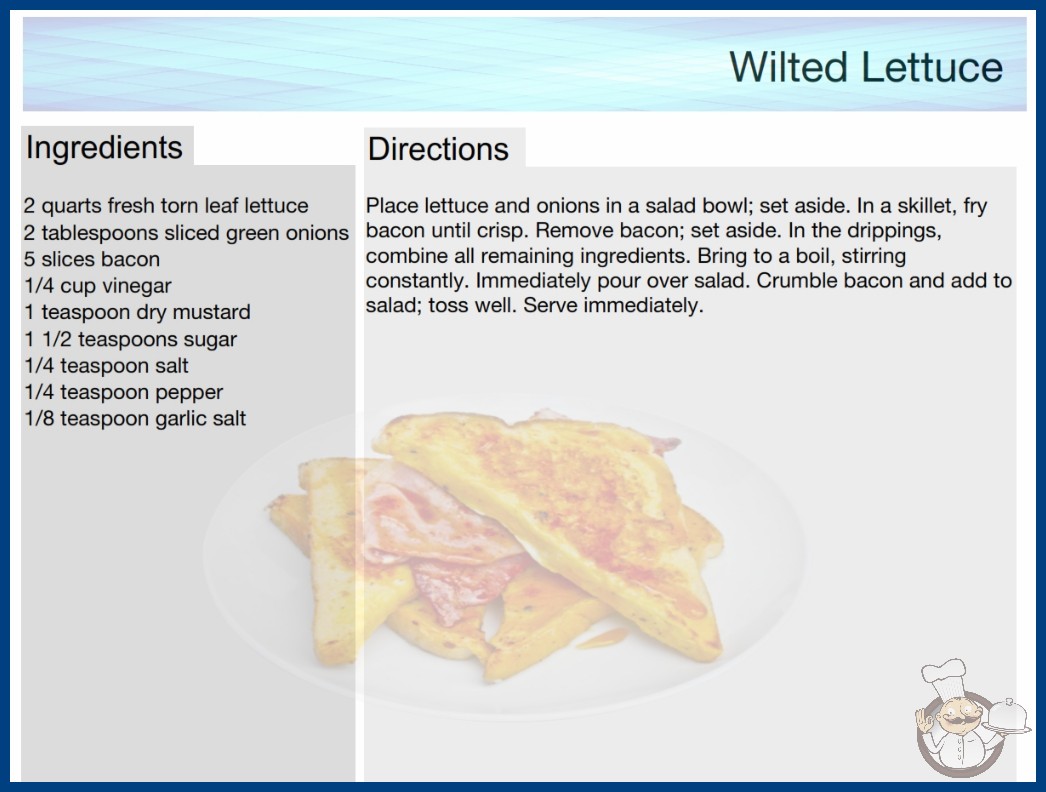 Wilted Lettuce

Ingredients

2 quarts fresh torn leaf lettuce
2 tablespoons sliced green onions
5 slices bacon
1/4 cup vinegar
1 teaspoon dry mustard
1 1/2 teaspoons sugar
1/4 teaspoon salt
1/4 teaspoon pepper
1/8 teaspoon garlic salt

Directions

Place lettuce and onions in a salad bowl; set aside. In a skillet, fry bacon until crisp. Remove bacon; set aside. In the drippings, combine all remaining ingredients. Bring to a boil, stirring constantly. Immediately pour over salad. Crumble bacon and add to salad; toss well. Serve immediately.